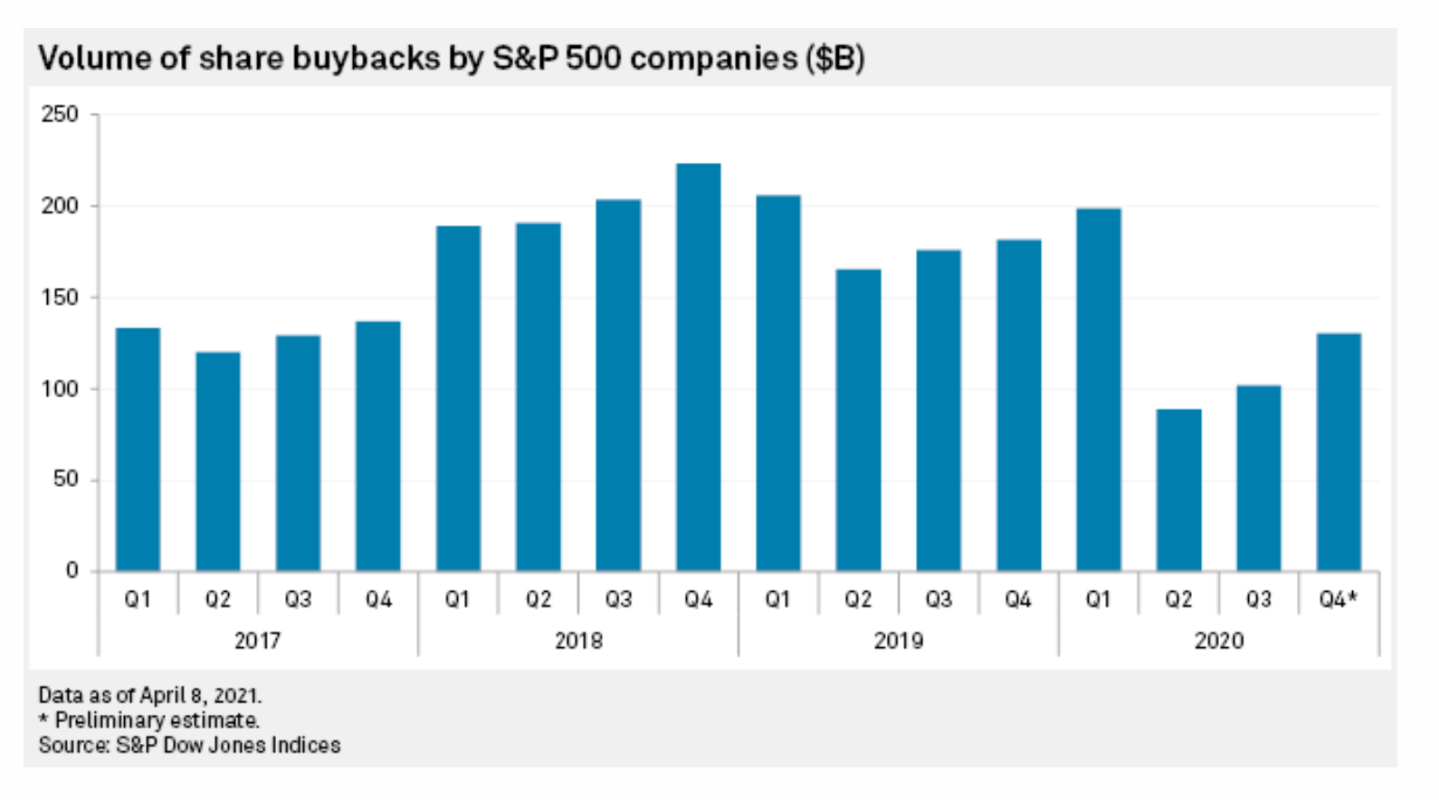 Volume of share buybacks by S&P 500 companies ($B)

250
200
150
100
50
0

Q1 Q2 Q3 Q4 Q1 Q2 Q3 Q4 Q1 Q2 Q3 Q4 Q1 Q2 Q3 Q4*

2017 2018 2019 2020

Data as of April 8, 2021.
* Preliminary estimate.
Source: S&P Dow Jones Indices